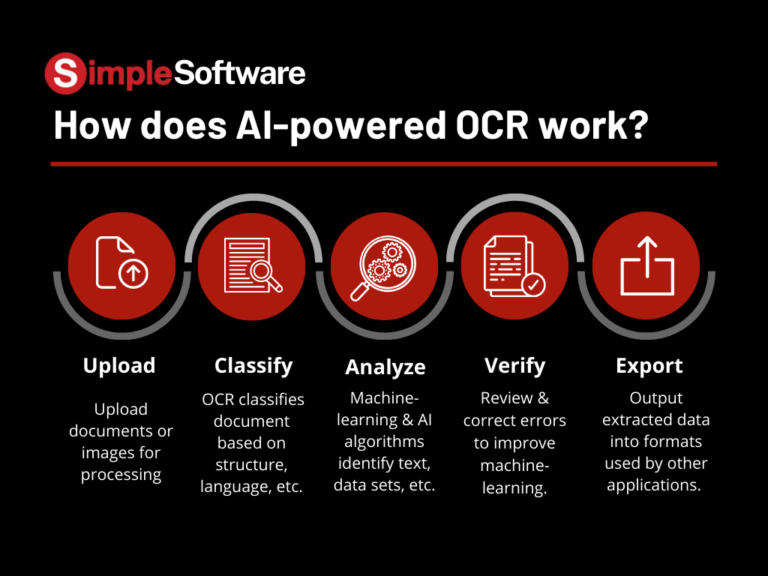 SimpleSoftware

How does AI-powered OCR work?

Upload

Upload documents or images for processing

Classify

OCR classifies document based on structure, language, etc.

Analyze

Machine-learning & AI algorithms identify text, data sets, etc.

Verify

Review & correct errors to improve machine-learning.

Export

Output extracted data into formats used by other applications.